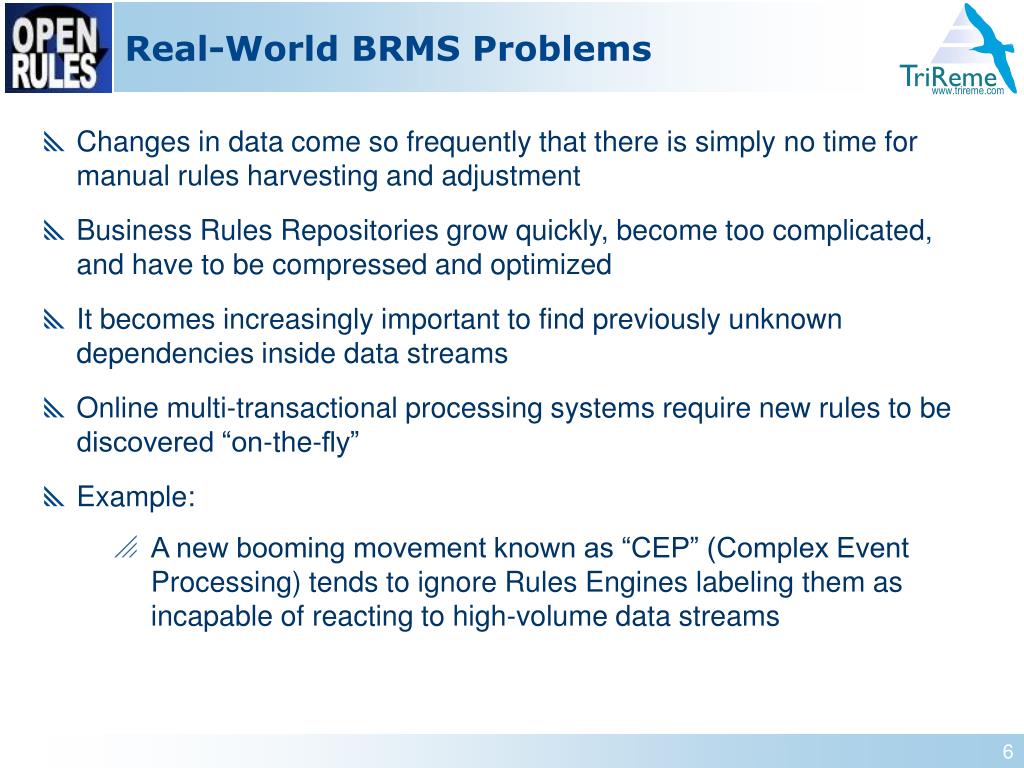 OPEN RULES

Real-World BRMS Problems

TriReme
www.trireme.com

Changes in data come so frequently that there is simply no time for manual rules harvesting and adjustment

Business Rules Repositories grow quickly, become too complicated, and have to be compressed and optimized

It becomes increasingly important to find previously unknown dependencies inside data streams

Online multi-transactional processing systems require new rules to be discovered “on-the-fly”

Example:

A new booming movement known as “CEP” (Complex Event Processing) tends to ignore Rules Engines labeling them as incapable of reacting to high-volume data streams

6